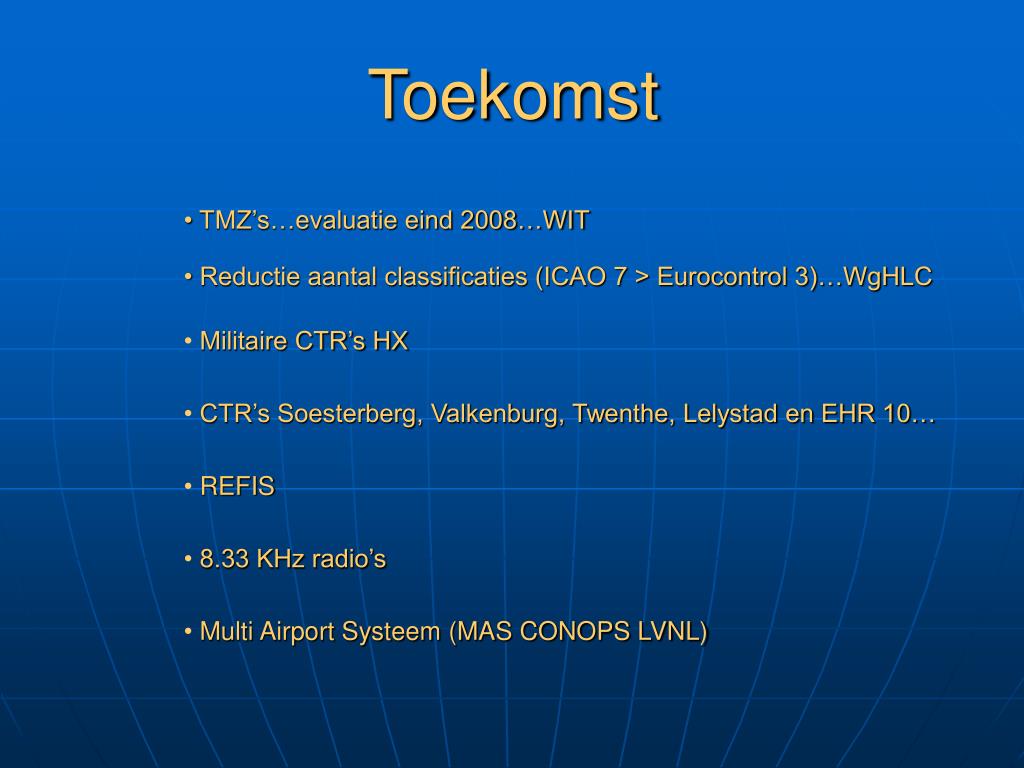 Toekomst

• TMZ’s…evaluatie eind 2008…WIT

• Reductie aantal classificaties (ICAO 7 > Eurocontrol 3)…WgHLC

• Militaire CTR’s HX

• CTR’s Soesterberg, Valkenburg, Twenthe, Lelystad en EHR 10…

• REFIS

• 8.33 KHz radio’s

• Multi Airport Systeem (MAS CONOPS LVNL)